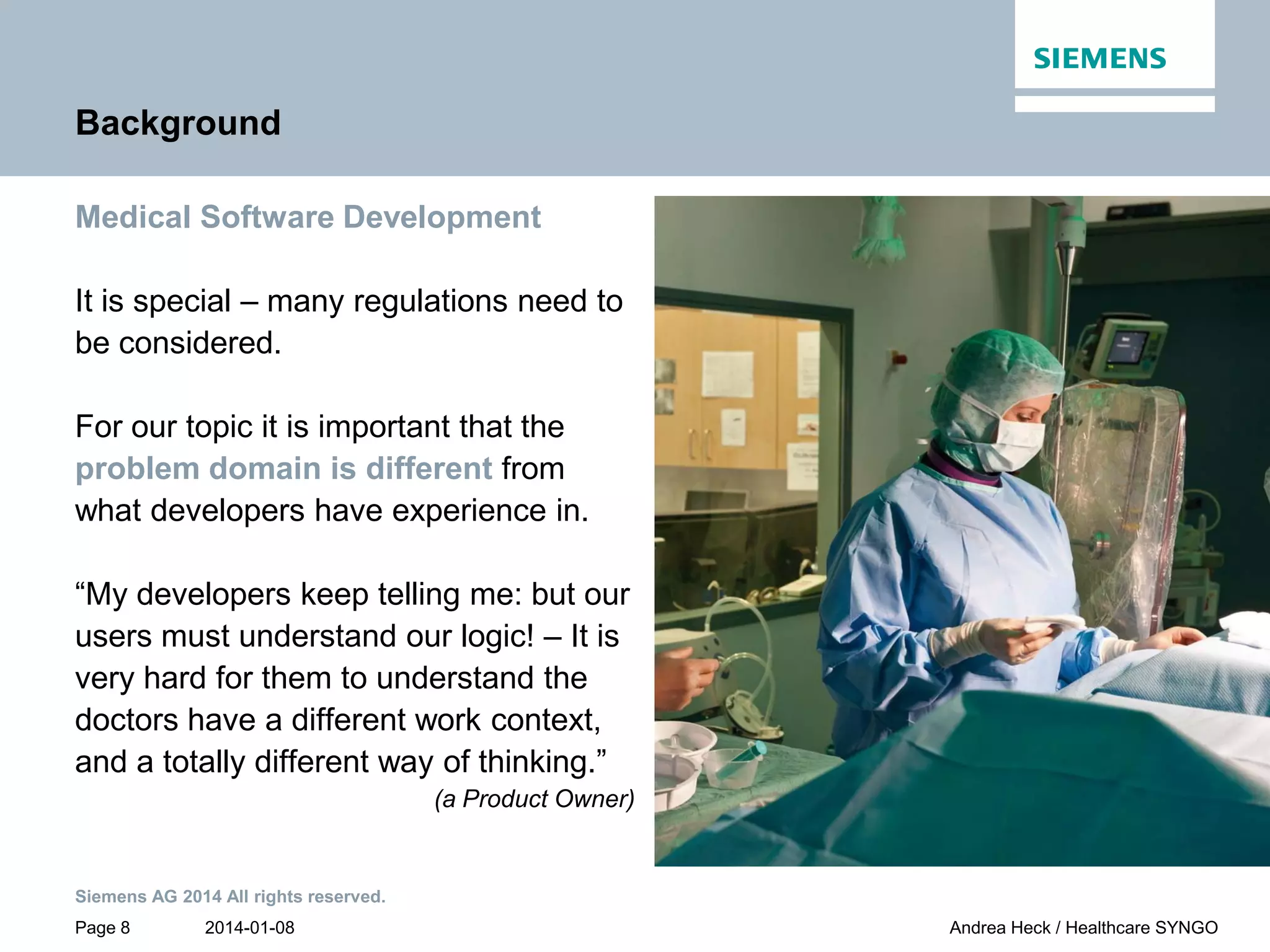 SIEMENS

Background

Medical Software Development

It is special – many regulations need to be considered.

For our topic it is important that the problem domain is different from what developers have experience in.

“My developers keep telling me: but our users must understand our logic! – It is very hard for them to understand the doctors have a different work context, and a totally different way of thinking.”
(a Product Owner)

Siemens AG 2014 All rights reserved.

Page 8 2014-01-08 Andrea Heck / Healthcare SYNGO